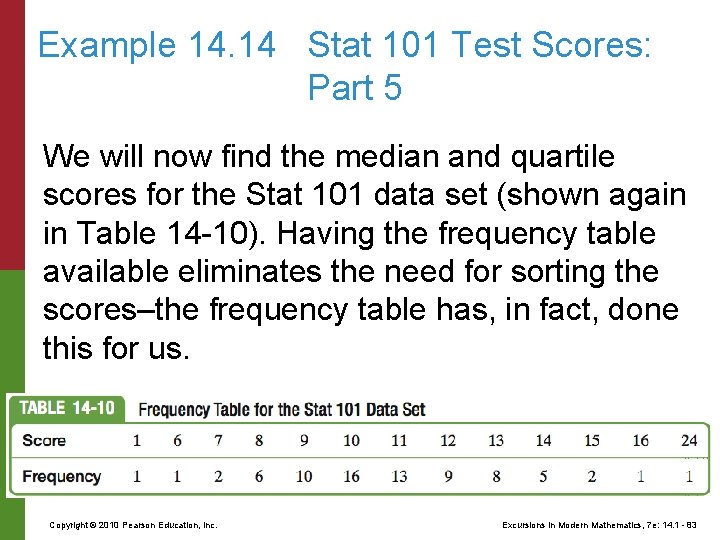 Example 14.14 Stat 101 Test Scores: Part 5

We will now find the median and quartile scores for the Stat 101 data set (shown again in Table 14-10). Having the frequency table available eliminates the need for sorting the scores–the frequency table has, in fact, done this for us.

TABLE 14-10 Frequency Table for the Stat 101 Data Set

| Score | 1 | 6 | 7 | 8 | 9 | 10 | 11 | 12 | 13 | 14 | 15 | 16 | 24 |
|---|---|---|---|---|---|---|---|---|---|---|---|---|---|
| Frequency | 1 | 1 | 2 | 6 | 10 | 16 | 13 | 9 | 8 | 5 | 2 | 1 | 1 |

Copyright © 2010 Pearson Education, Inc.

Excursions in Modern Mathematics, 7e: 14.1 - 83